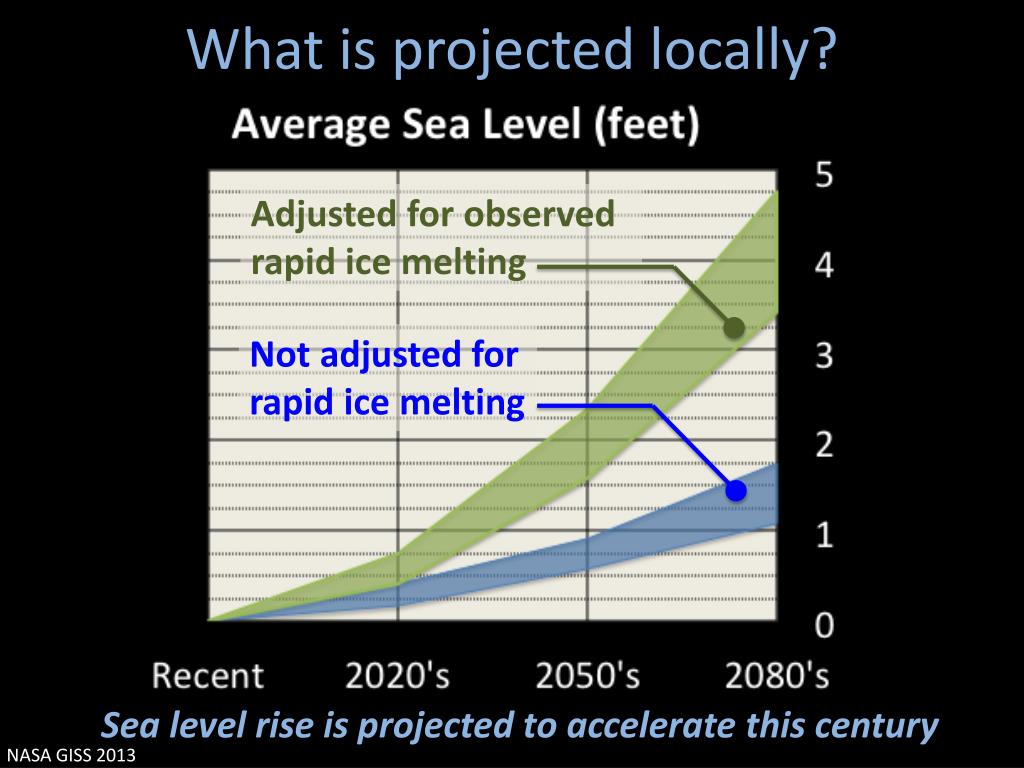 What is projected locally?

Average Sea Level (feet)

Adjusted for observed rapid ice melting

Not adjusted for rapid ice melting

5
4
3
2
1
0

Recent
2020's
2050's
2080's

Sea level rise is projected to accelerate this century

NASA GISS 2013